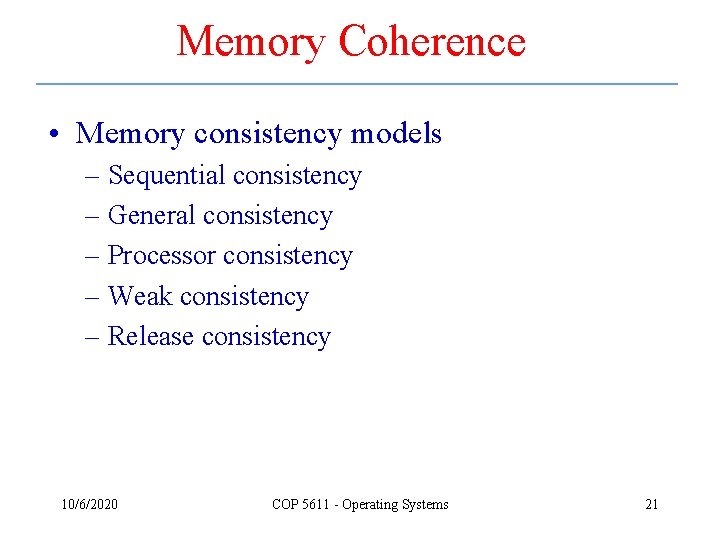 Memory Coherence

• Memory consistency models
– Sequential consistency
– General consistency
– Processor consistency
– Weak consistency
– Release consistency

10/6/2020
COP 5611 - Operating Systems
21